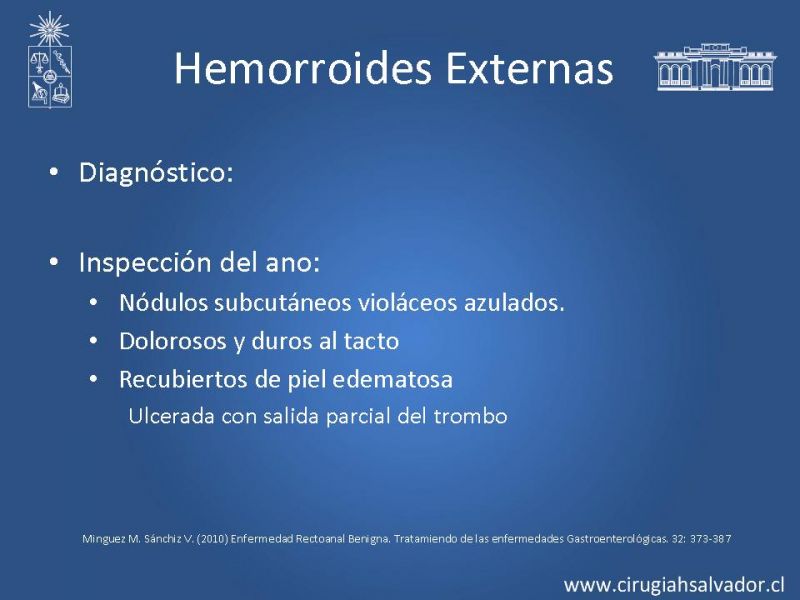 Hemorroides Externas

• Diagnóstico:

• Inspección del ano:
  • Nódulos subcutáneos violáceos azulados.
  • Dolorosos y duros al tacto
  • Recubiertos de piel edematosa
    Ulcerada con salida parcial del trombo

Minguez M. Sánchiz V. (2010) Enfermedad Rectoanal Benigna. Tratamiendo de las enfermedades Gastroenterológicas. 32: 373-387

www.cirugiahsalvador.cl